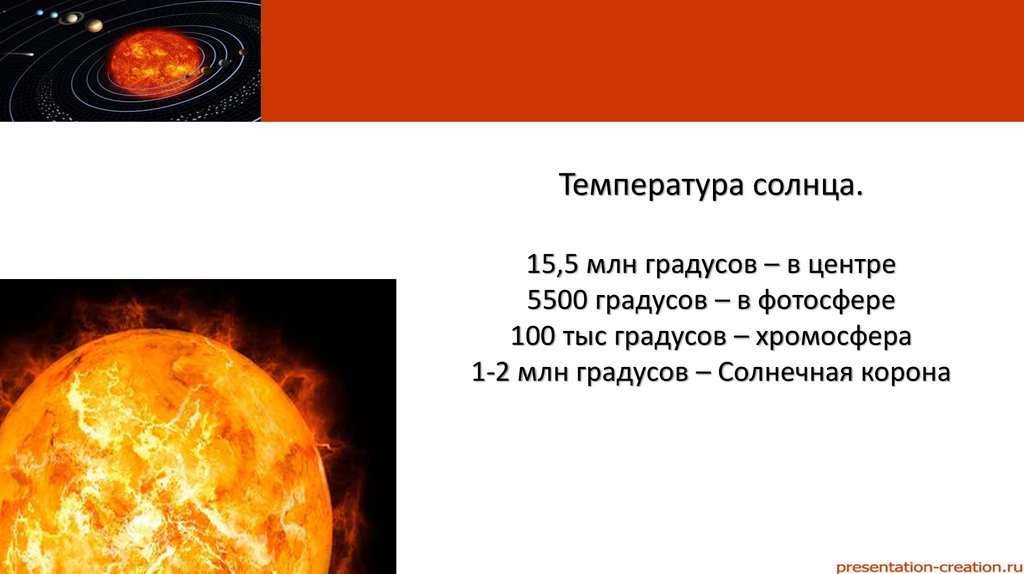 Температура солнца.

15,5 млн градусов – в центре
5500 градусов – в фотосфере
100 тыс градусов – хромосфера
1-2 млн градусов – Солнечная корона

presentation-creation.ru